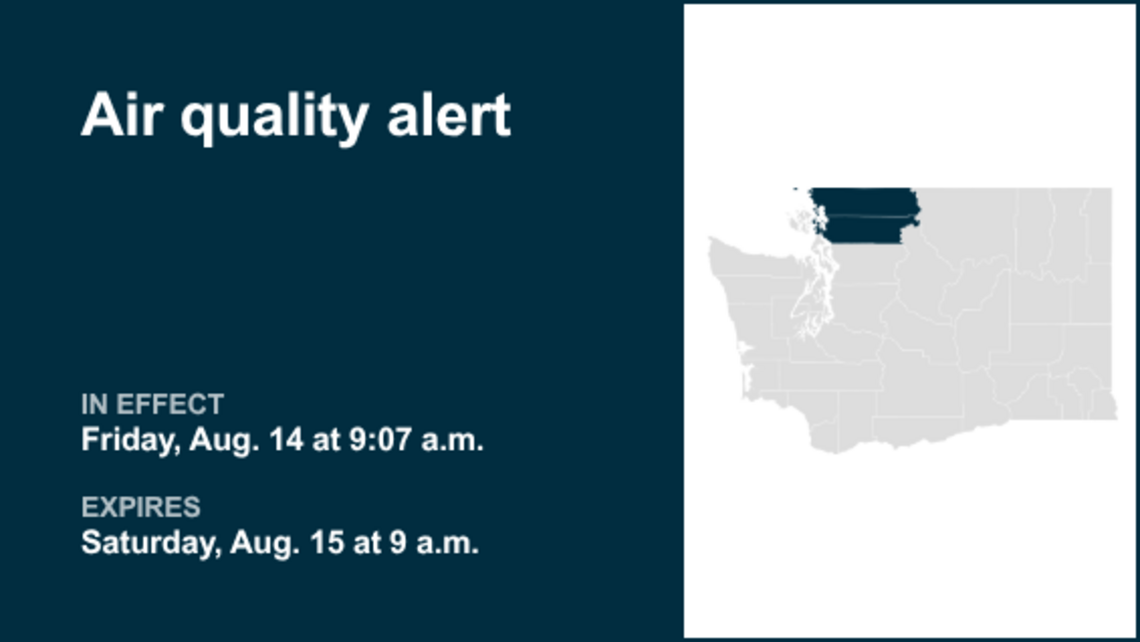 Air quality alert

IN EFFECT
Friday, Aug. 14 at 9:07 a.m.

EXPIRES
Saturday, Aug. 15 at 9 a.m.